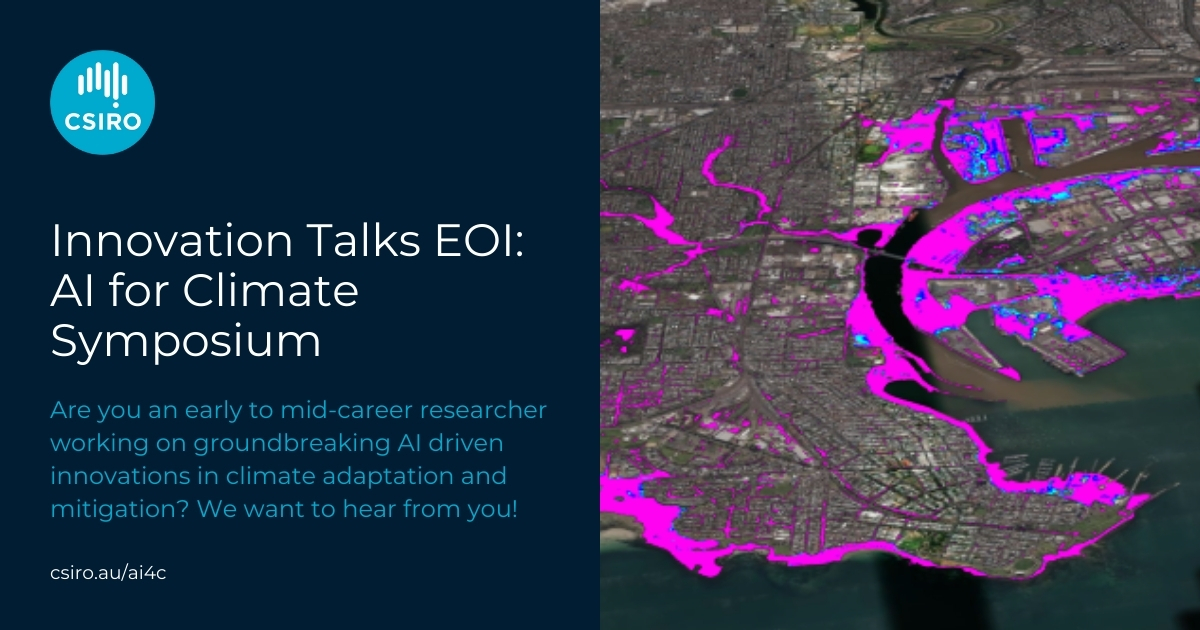 CSIRO

Innovation Talks EOI: AI for Climate Symposium

Are you an early to mid-career researcher working on groundbreaking AI driven innovations in climate adaptation and mitigation? We want to hear from you!

csiro.au/ai4c